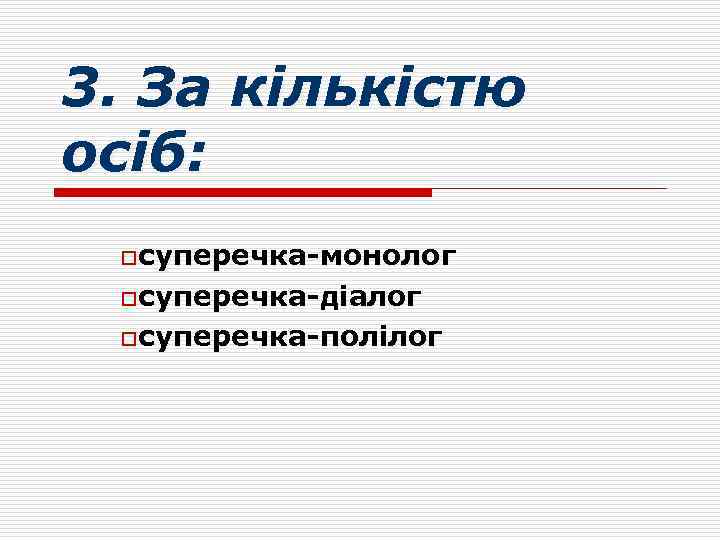 3. За кількістю осіб:

суперечка-монолог
суперечка-діалог
суперечка-полілог